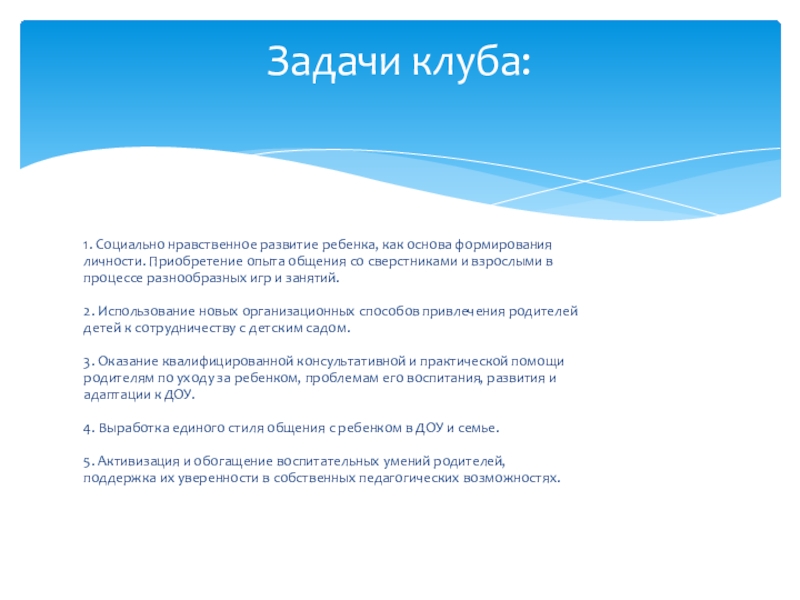 Задачи клуба:

1. Социально нравственное развитие ребенка, как основа формирования личности. Приобретение опыта общения со сверстниками и взрослыми в процессе разнообразных игр и занятий.

2. Использование новых организационных способов привлечения родителей детей к сотрудничеству с детским садом.

3. Оказание квалифицированной консультативной и практической помощи родителям по уходу за ребенком, проблемам его воспитания, развития и адаптации к ДОУ.

4. Выработка единого стиля общения с ребенком в ДОУ и семье.

5. Активизация и обогащение воспитательных умений родителей, поддержка их уверенности в собственных педагогических возможностях.